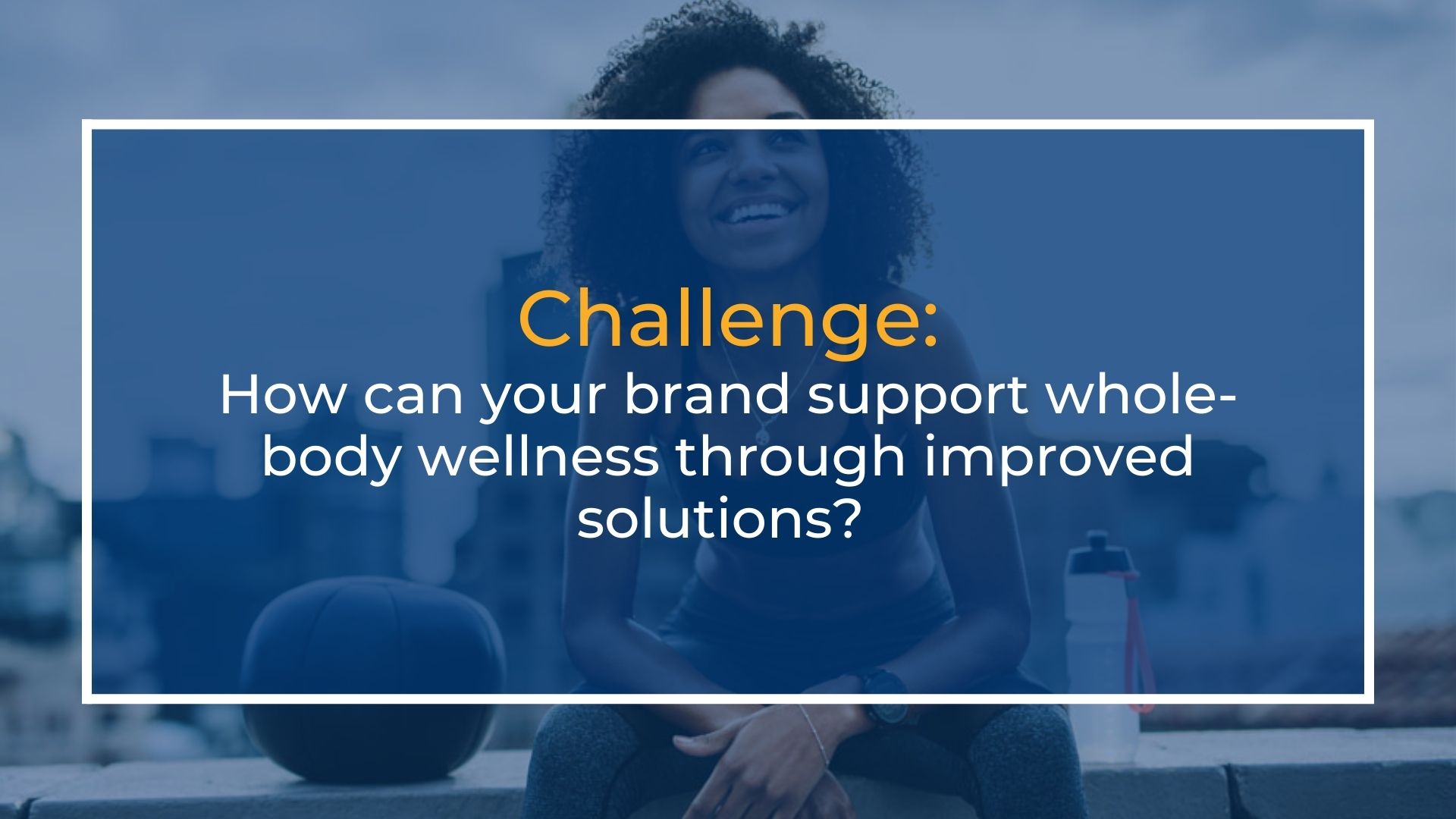 Challenge:
How can your brand support whole-body wellness through improved solutions?